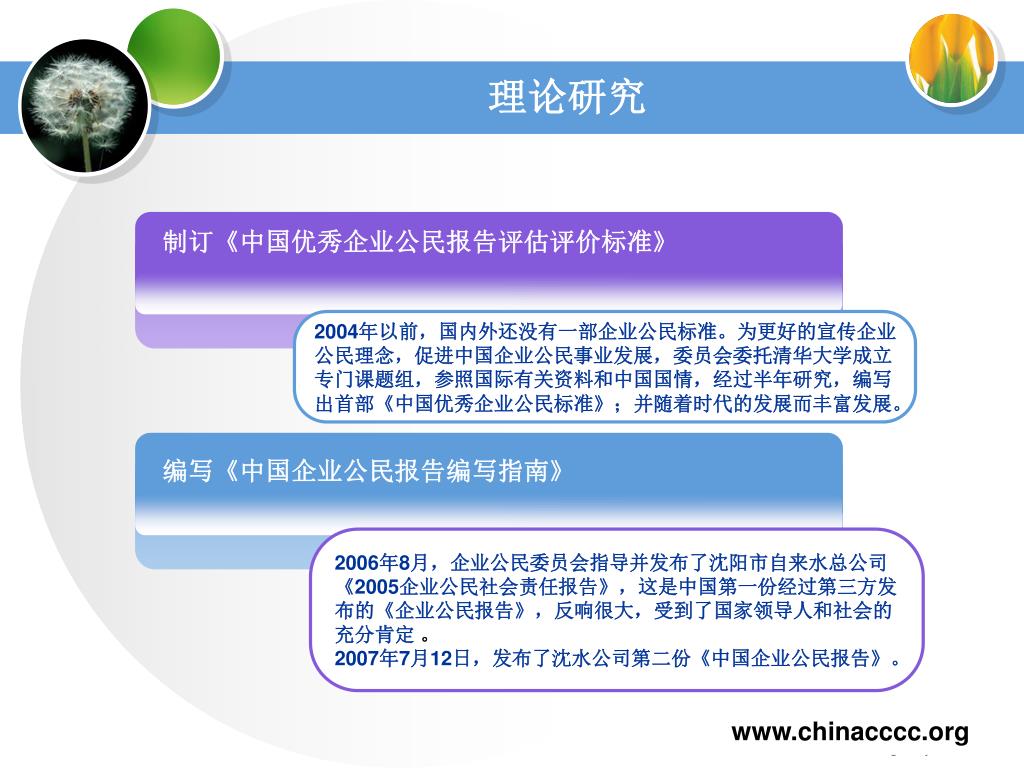 理论研究

制订《中国优秀企业公民报告评估评价标准》

2004年以前，国内外还没有一部企业公民标准。为更好的宣传企业公民理念，促进中国企业公民事业发展，委员会委托清华大学成立专门课题组，参照国际有关资料和中国国情，经过半年研究，编写出首部《中国优秀企业公民标准》；并随着时代的发展而丰富发展。

编写《中国企业公民报告编写指南》

2006年8月，企业公民委员会指导并发布了沈阳市自来水总公司《2005企业公民社会责任报告》，这是中国第一份经过第三方发布的《企业公民报告》，反响很大，受到了国家领导人和社会的充分肯定 。
2007年7月12日，发布了沈水公司第二份《中国企业公民报告》。

www.chinacccc.org